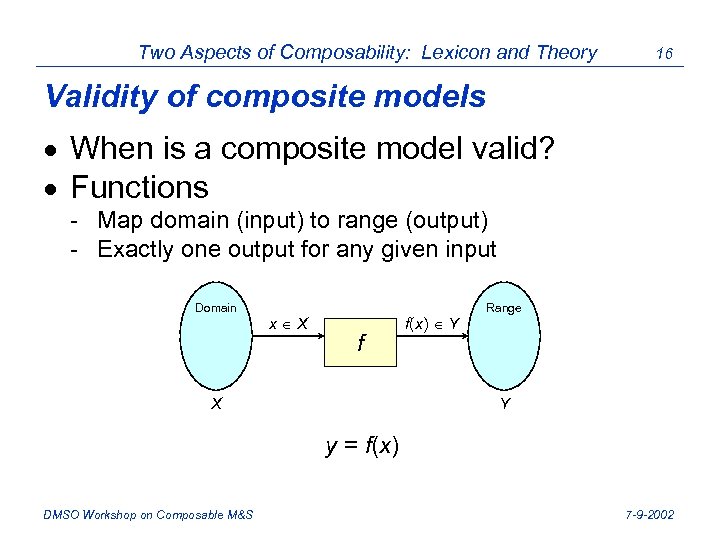 Two Aspects of Composability: Lexicon and Theory 16

Validity of composite models

• When is a composite model valid?
• Functions
- Map domain (input) to range (output)
- Exactly one output for any given input

Domain

$x \in X$

$f$

$f(x) \in Y$

Range

$X$

$Y$

$y = f(x)$

DMSO Workshop on Composable M&S 7-9-2002